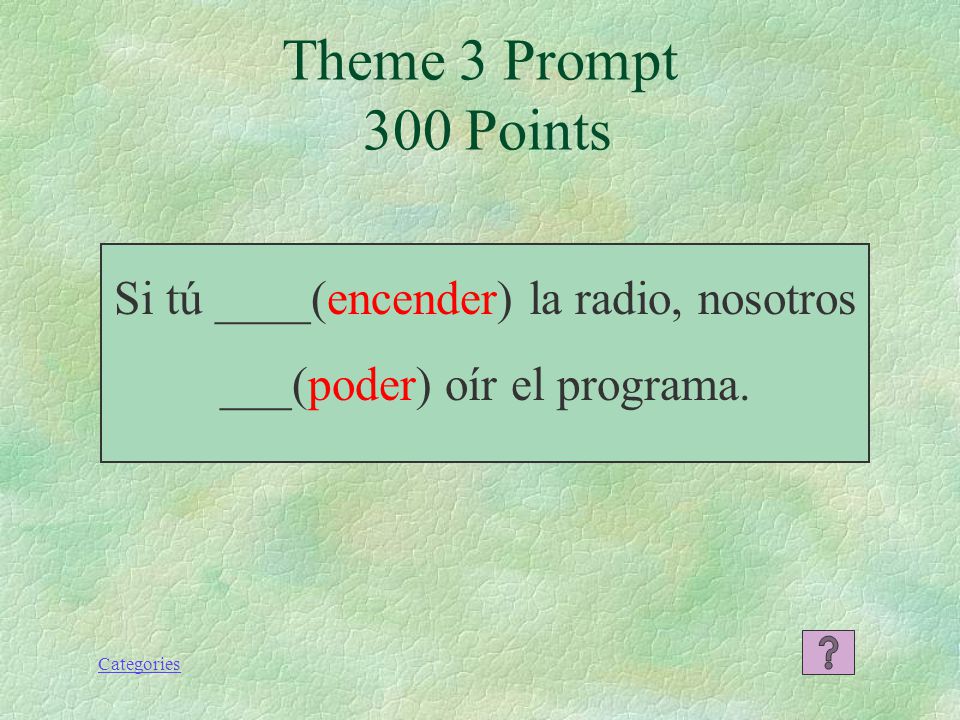 Theme 3 Prompt
300 Points

Si tú ____(encender) la radio, nosotros ___(poder) oír el programa.

Categories

?